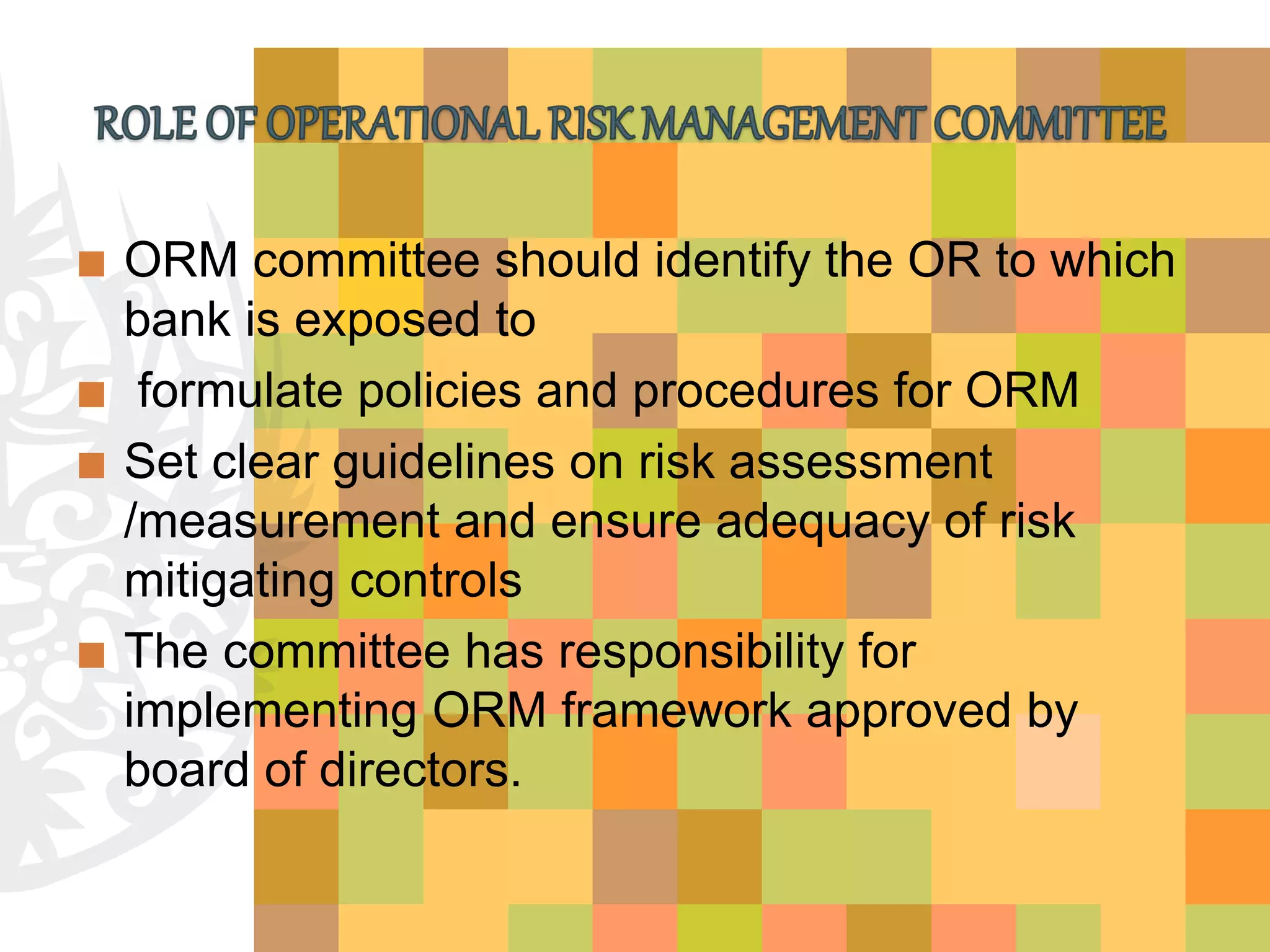 ROLE OF OPERATIONAL RISK MANAGEMENT COMMITTEE

■ ORM committee should identify the OR to which bank is exposed to

■ formulate policies and procedures for ORM

■ Set clear guidelines on risk assessment /measurement and ensure adequacy of risk mitigating controls

■ The committee has responsibility for implementing ORM framework approved by board of directors.